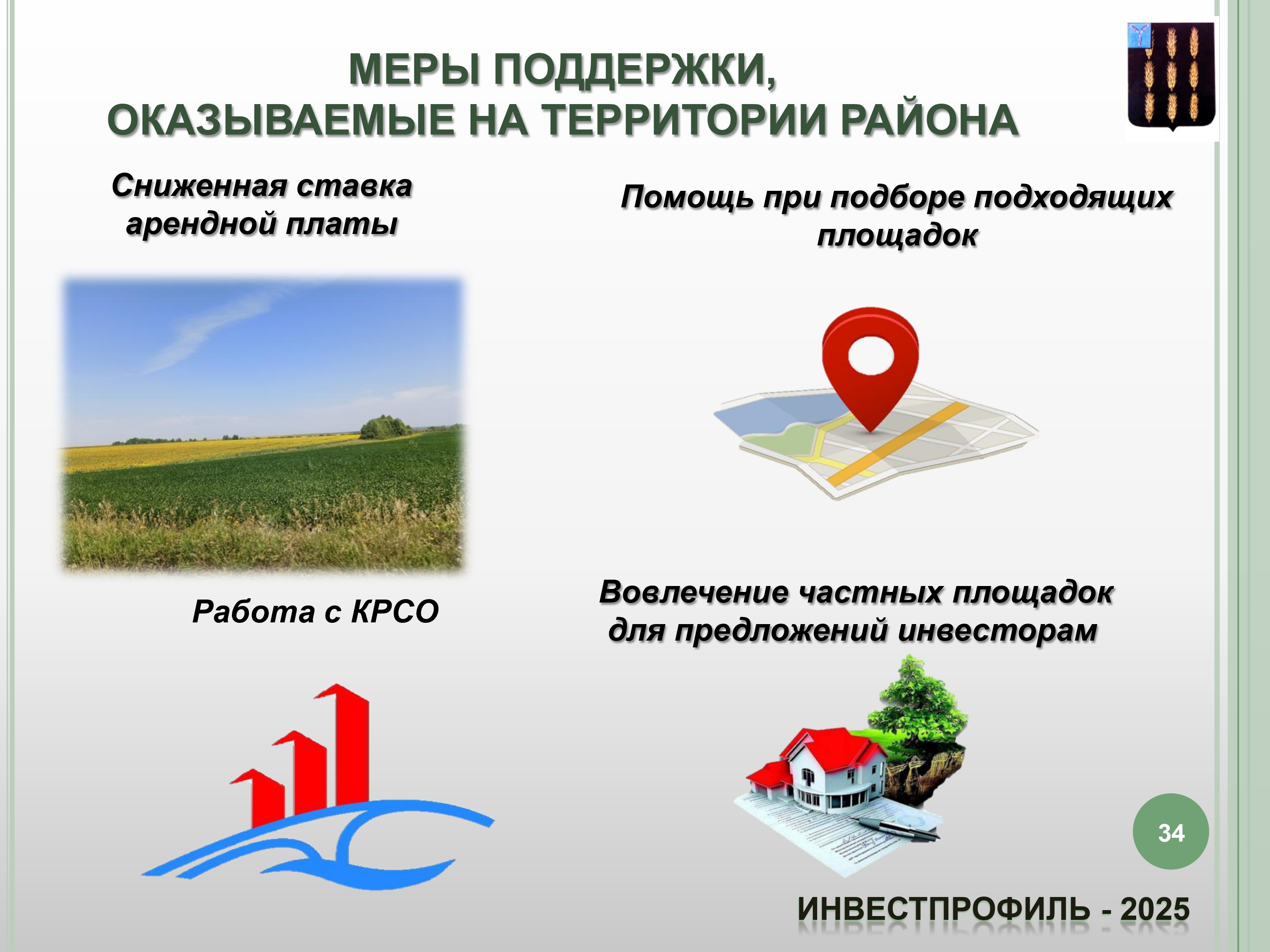 МЕРЫ ПОДДЕРЖКИ,
ОКАЗЫВАЕМЫЕ НА ТЕРРИТОРИИ РАЙОНА

Сниженная ставка арендной платы

Помощь при подборе подходящих площадок

Работа с КРСО

Вовлечение частных площадок для предложений инвесторам

34

ИНВЕСТПРОФИЛЬ - 2025